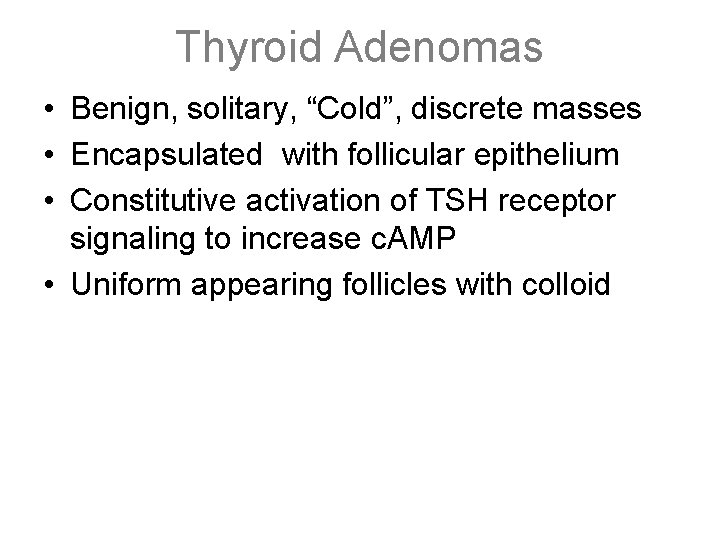 Thyroid Adenomas

• Benign, solitary, “Cold”, discrete masses
• Encapsulated with follicular epithelium
• Constitutive activation of TSH receptor signaling to increase cAMP
• Uniform appearing follicles with colloid